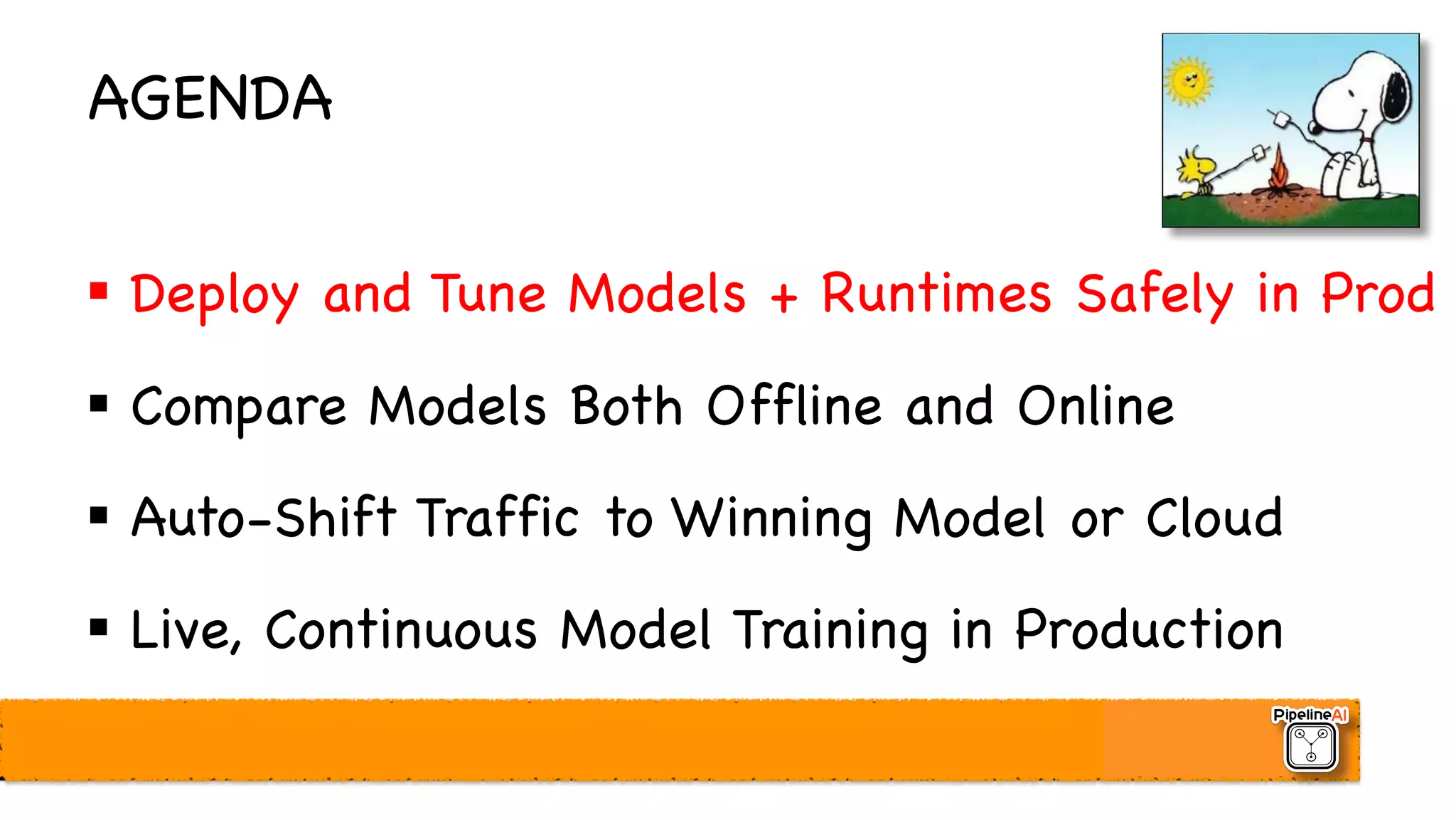 AGENDA

▪ Deploy and Tune Models + Runtimes Safely in Prod

▪ Compare Models Both Offline and Online

▪ Auto-Shift Traffic to Winning Model or Cloud

▪ Live, Continuous Model Training in Production

PipelineAI